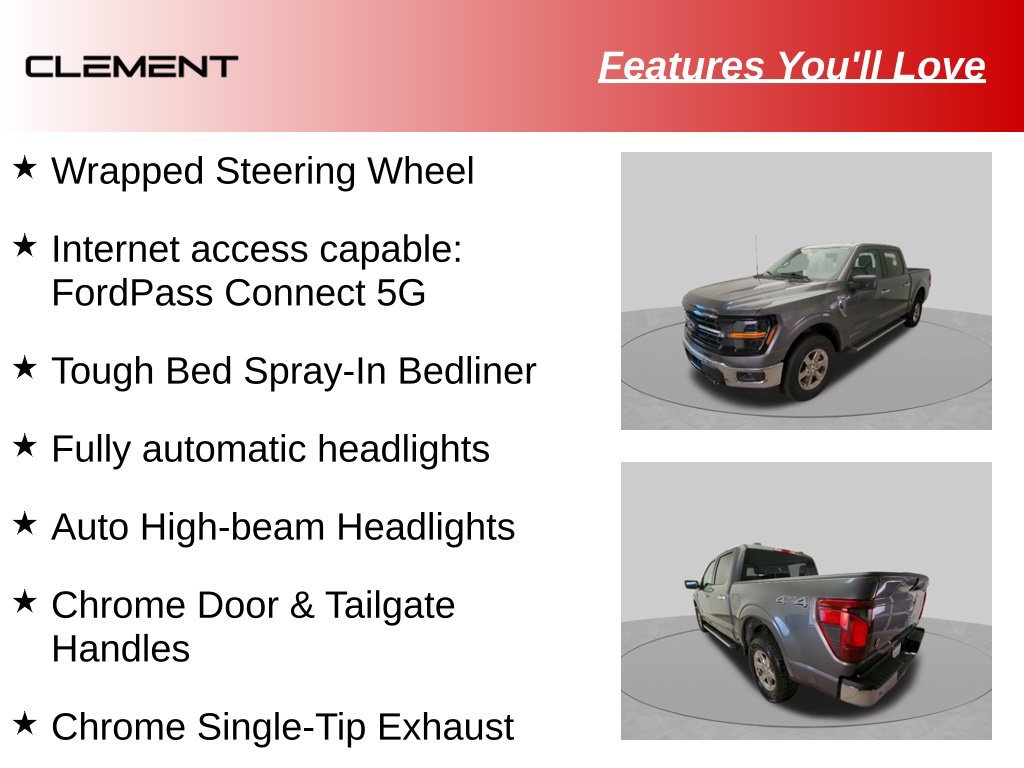 CLEMENT

Features You'll Love

★ Wrapped Steering Wheel

★ Internet access capable: FordPass Connect 5G

★ Tough Bed Spray-In Bedliner

★ Fully automatic headlights

★ Auto High-beam Headlights

★ Chrome Door & Tailgate Handles

★ Chrome Single-Tip Exhaust